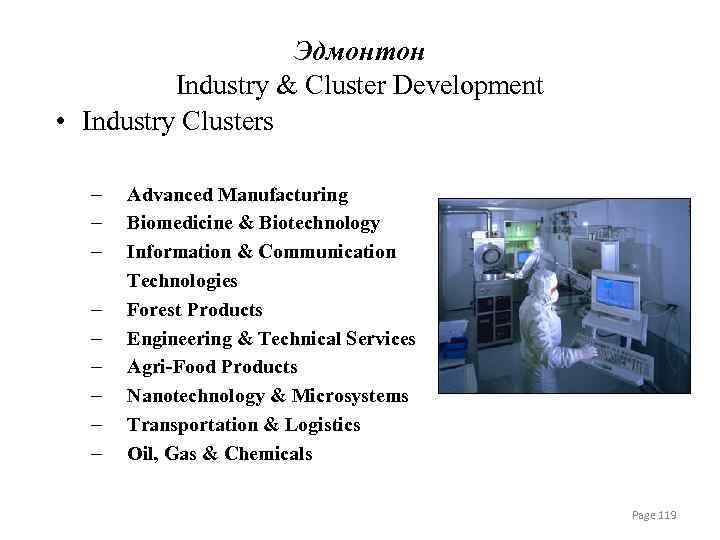 Эдмонтон
Industry & Cluster Development

• Industry Clusters

– Advanced Manufacturing
– Biomedicine & Biotechnology
– Information & Communication Technologies
– Forest Products
– Engineering & Technical Services
– Agri-Food Products
– Nanotechnology & Microsystems
– Transportation & Logistics
– Oil, Gas & Chemicals

Page 119